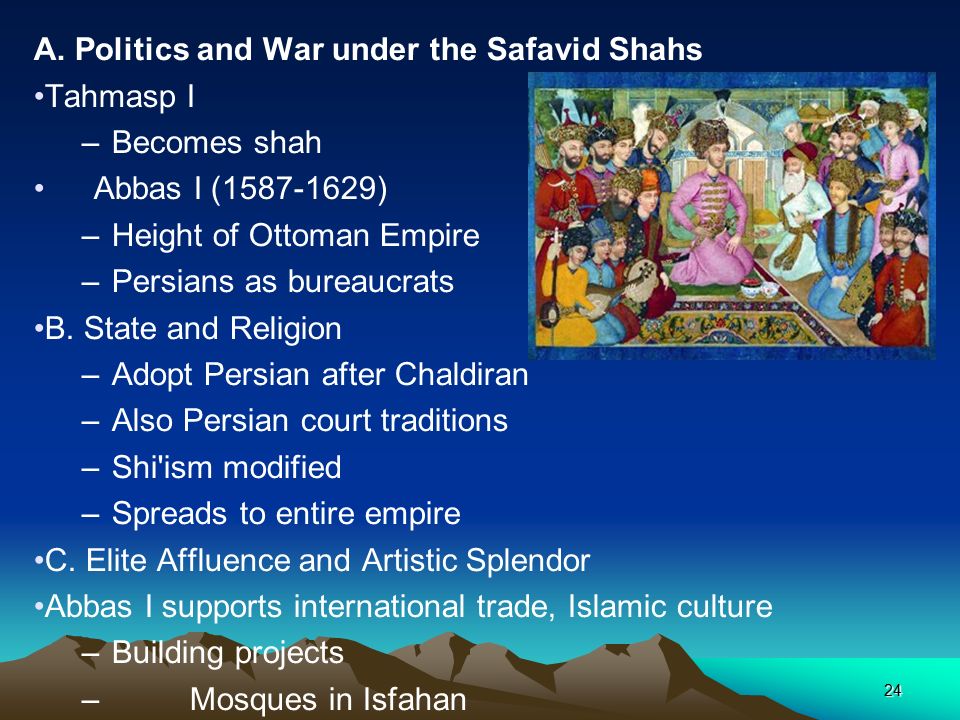 A. Politics and War under the Safavid Shahs

•Tahmasp I

– Becomes shah

• Abbas I (1587-1629)

– Height of Ottoman Empire

– Persians as bureaucrats

•B. State and Religion

– Adopt Persian after Chaldiran

– Also Persian court traditions

– Shi'ism modified

– Spreads to entire empire

•C. Elite Affluence and Artistic Splendor

•Abbas I supports international trade, Islamic culture

– Building projects

– Mosques in Isfahan

24